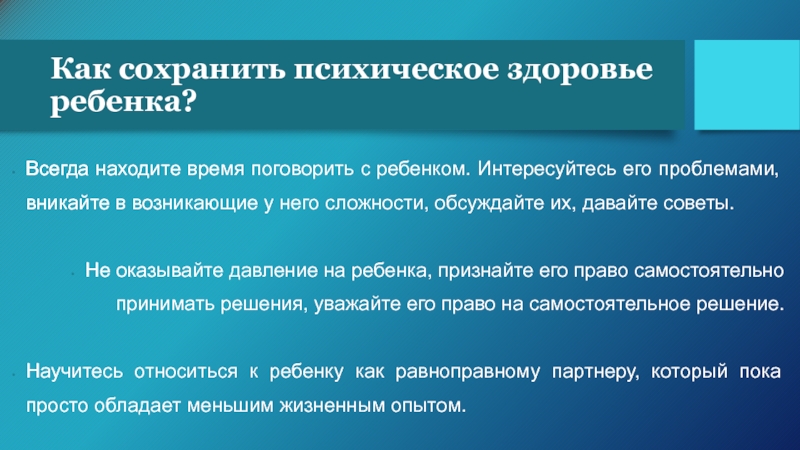 Как сохранить психическое здоровье ребенка?

Всегда находите время поговорить с ребенком. Интересуйтесь его проблемами, вникайте в возникающие у него сложности, обсуждайте их, давайте советы.

Не оказывайте давление на ребенка, признайте его право самостоятельно принимать решения, уважайте его право на самостоятельное решение.

Научитесь относиться к ребенку как равноправному партнеру, который пока просто обладает меньшим жизненным опытом.